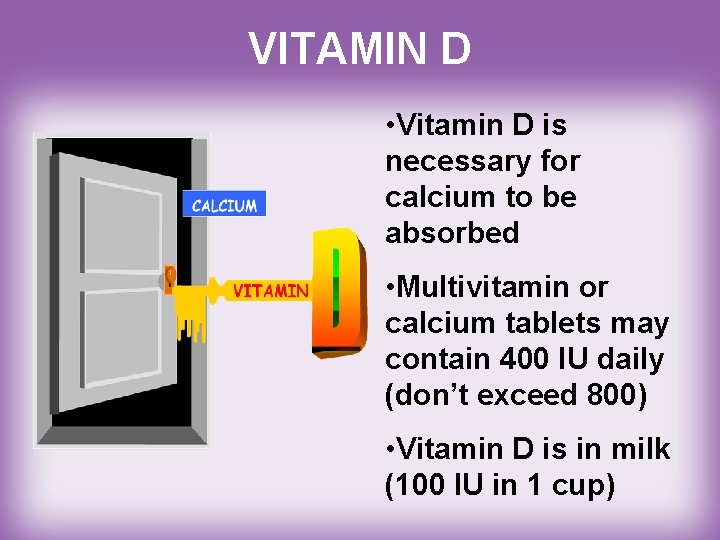 VITAMIN D

CALCIUM

VITAMIN

D

•Vitamin D is necessary for calcium to be absorbed

•Multivitamin or calcium tablets may contain 400 IU daily (don't exceed 800)

•Vitamin D is in milk (100 IU in 1 cup)